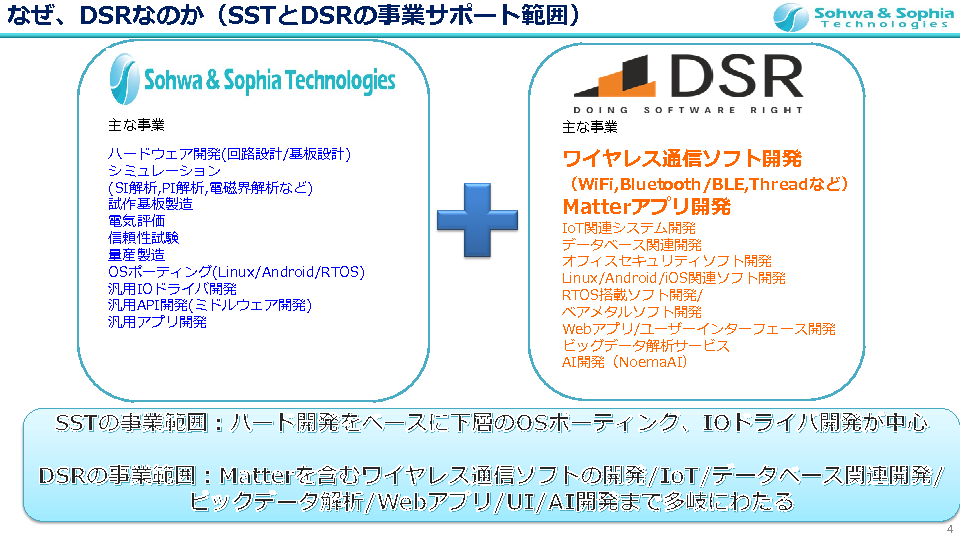 なぜ、DSRなのか（SSTとDSRの事業サポート範囲）

Sohwa & Sophia Technologies

Sohwa & Sophia Technologies

主な事業

ハードウェア開発(回路設計/基板設計)
シミュレーション
(SI解析,PI解析,電磁界解析など)
試作基板製造
電気評価
信頼性試験
量産製造
OSポーティング(Linux/Android/RTOS)
汎用IOドライバ開発
汎用API開発(ミドルウェア開発)
汎用アプリ開発

DSR
DOING SOFTWARE RIGHT

主な事業

ワイヤレス通信ソフト開発
（WiFi,Bluetooth/BLE,Threadなど）
Matterアプリ開発
IoT関連システム開発
データベース関連開発
オフィスセキュリティソフト開発
Linux/Android/iOS関連ソフト開発
RTOS搭載ソフト開発/
ベアメタルソフト開発
Webアプリ/ユーザーインターフェース開発
ビッグデータ解析サービス
AI開発（NoemaAI）

SSTの事業範囲：ハード開発をベースに下層のOSポーティング、IOドライバ開発が中心

DSRの事業範囲：Matterを含むワイヤレス通信ソフトの開発/IoT/データベース関連開発/ビッグデータ解析/Webアプリ/UI/AI開発まで多岐にわたる

4